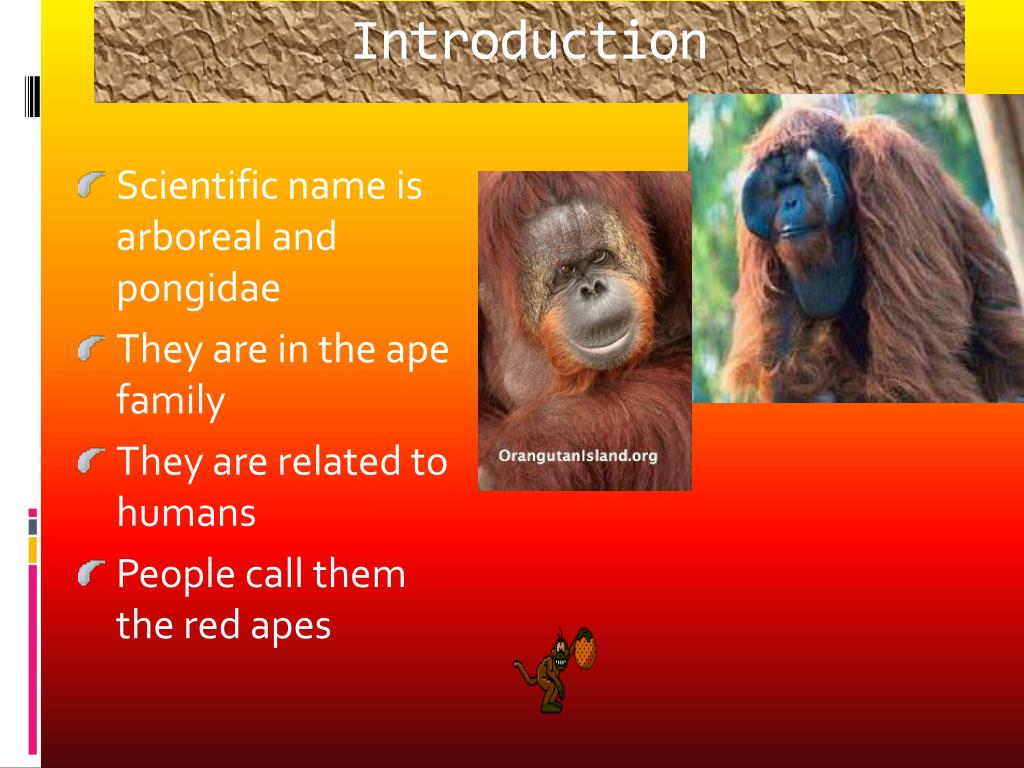 Introduction

Scientific name is arboreal and pongidae

They are in the ape family

They are related to humans

People call them the red apes

OrangutanIsland.org